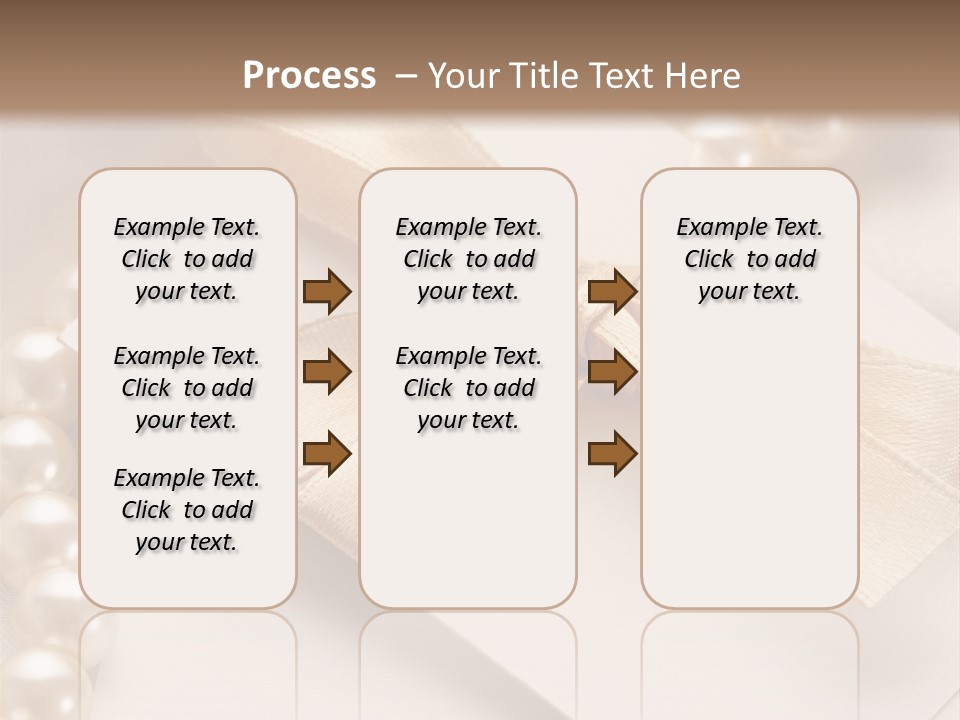 Process – Your Title Text Here

Example Text. Click to add your text.

Example Text. Click to add your text.

Example Text. Click to add your text.

Example Text. Click to add your text.

Example Text. Click to add your text.

Example Text. Click to add your text.